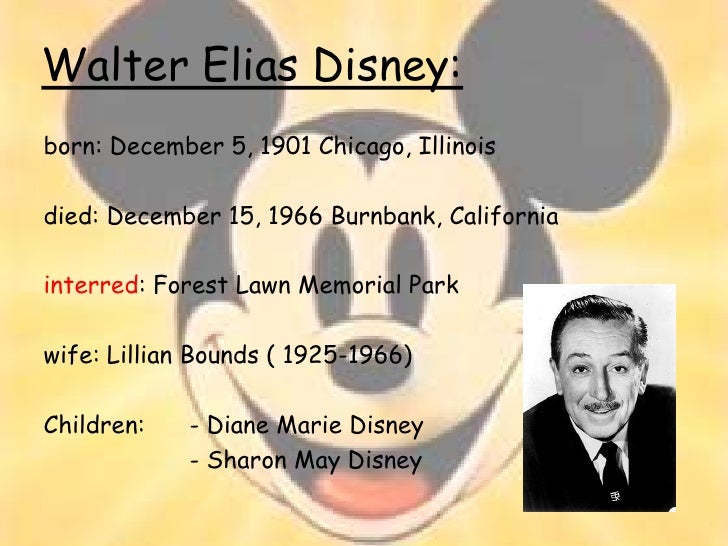 Walter Elias Disney:

born: December 5, 1901 Chicago, Illinois

died: December 15, 1966 Burnbank, California

interred: Forest Lawn Memorial Park

wife: Lillian Bounds ( 1925-1966)

Children: - Diane Marie Disney
- Sharon May Disney